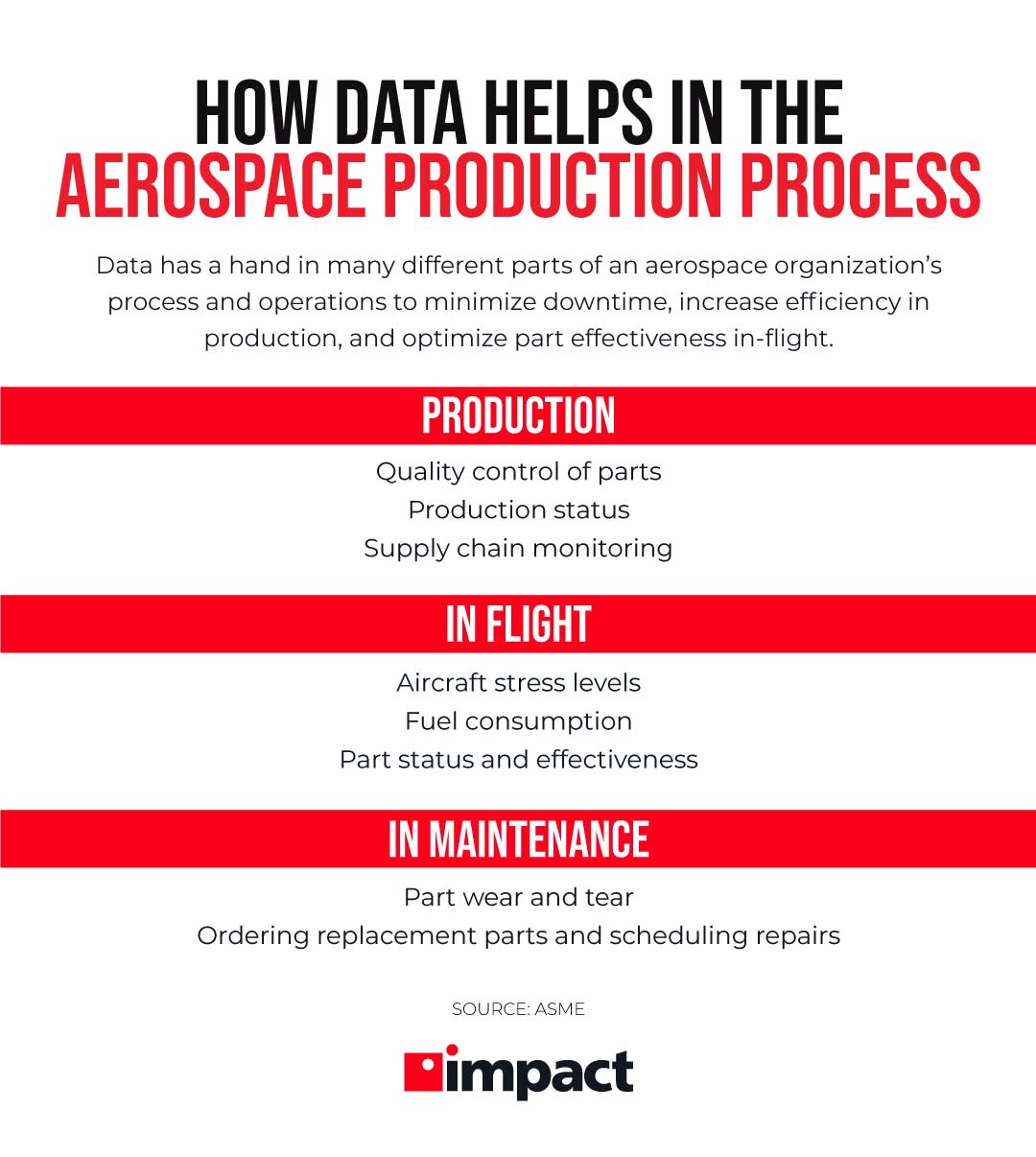 HOW DATA HELPS IN THE AEROSPACE PRODUCTION PROCESS

Data has a hand in many different parts of an aerospace organization's process and operations to minimize downtime, increase efficiency in production, and optimize part effectiveness in-flight.

PRODUCTION

Quality control of parts
Production status
Supply chain monitoring

IN FLIGHT

Aircraft stress levels
Fuel consumption
Part status and effectiveness

IN MAINTENANCE

Part wear and tear
Ordering replacement parts and scheduling repairs

SOURCE: ASME

impact